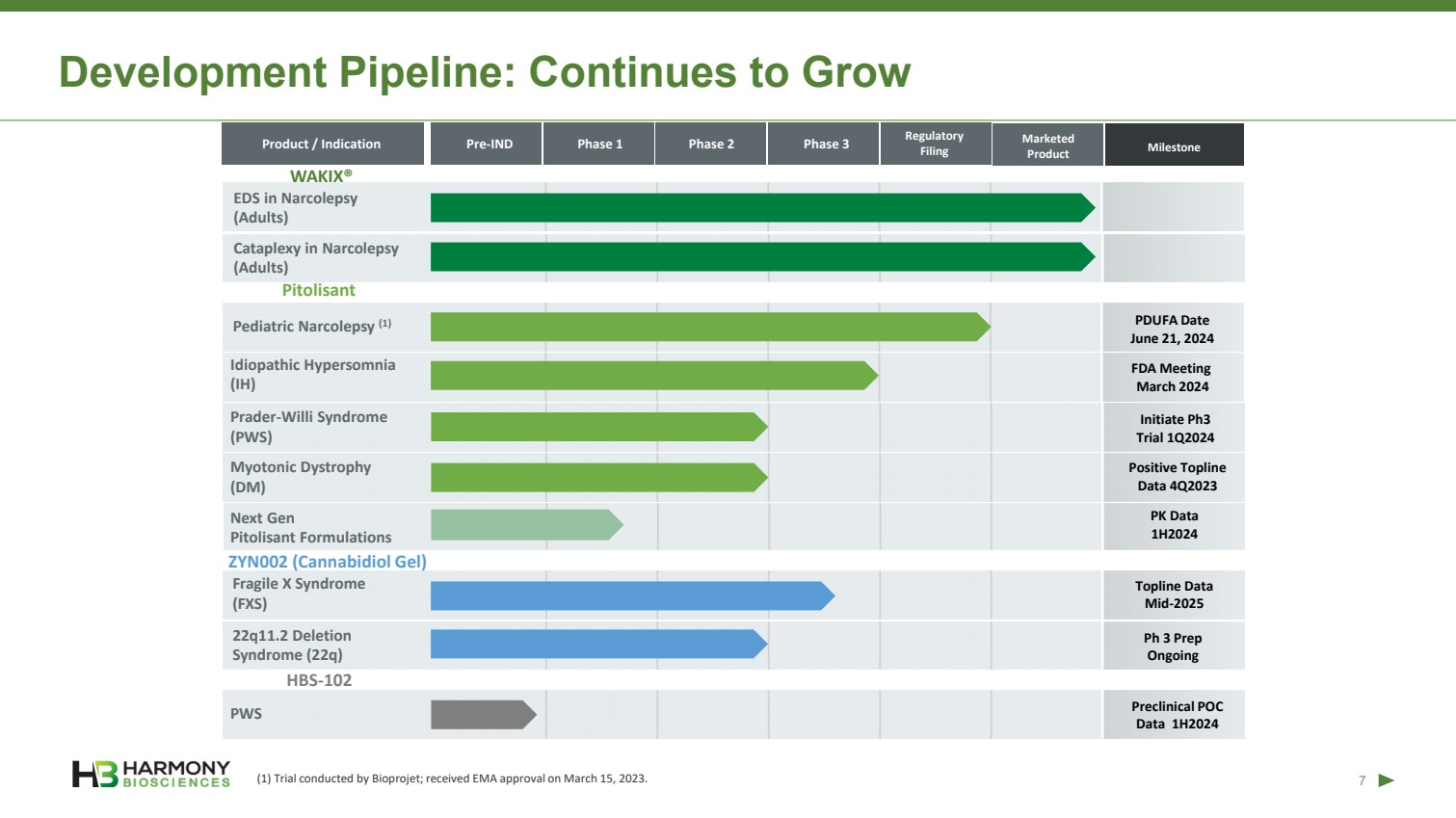 Development Pipeline: Continues to Grow

| Product / Indication | Pre-IND | Phase 1 | Phase 2 | Phase 3 | Regulatory Filing | Marketed Product | Milestone |
|---|---|---|---|---|---|---|---|
| WAKIX® | | | | | | | |
| EDS in Narcolepsy (Adults) | | | | | | | |
| Cataplexy in Narcolepsy (Adults) | | | | | | | |
| Pitolisant | | | | | | | |
| Pediatric Narcolepsy $^{(1)}$ | | | | | | | PDUFA Date June 21, 2024 |
| Idiopathic Hypersomnia (IH) | | | | | | | FDA Meeting March 2024 |
| Prader-Willi Syndrome (PWS) | | | | | | | Initiate Ph3 Trial 1Q2024 |
| Myotonic Dystrophy (DM) | | | | | | | Positive Topline Data 4Q2023 |
| Next Gen Pitolisant Formulations | | | | | | | PK Data 1H2024 |
| ZYN002 (Cannabidiol Gel) | | | | | | | |
| Fragile X Syndrome (FXS) | | | | | | | Topline Data Mid-2025 |
| 22q11.2 Deletion Syndrome (22q) | | | | | | | Ph 3 Prep Ongoing |
| HBS-102 | | | | | | | |
| PWS | | | | | | | Preclinical POC Data 1H2024 |

HARMONY BIOSCIENCES

(1) Trial conducted by Bioprojet; received EMA approval on March 15, 2023.

7